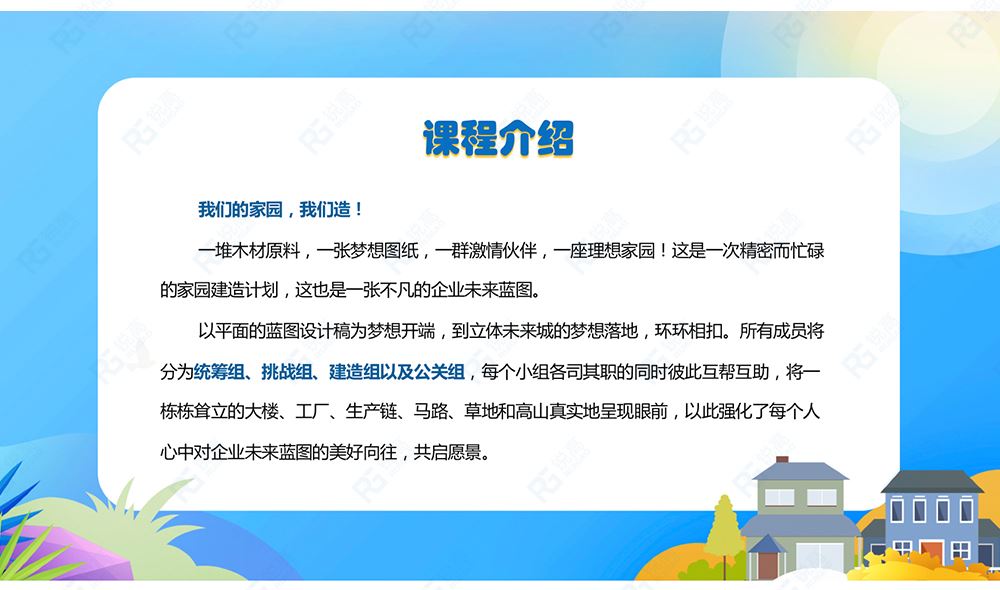 课程介绍

我们的家园，我们造！

一堆木材原料，一张梦想图纸，一群激情伙伴，一座理想家园！这是一次精密而忙碌的家园建造计划，这也是一张不凡的企业未来蓝图。

以平面的蓝图设计稿为梦想开端，到立体未来城的梦想落地，环环相扣。所有成员将分为统筹组、挑战组、建造组以及公关组，每个小组各司其职的同时彼此互帮互助，将一栋栋耸立的大楼、工厂、生产链、马路、草地和高山真实地呈现眼前，以此强化了每个人心中对企业未来蓝图的美好向往，共启愿景。